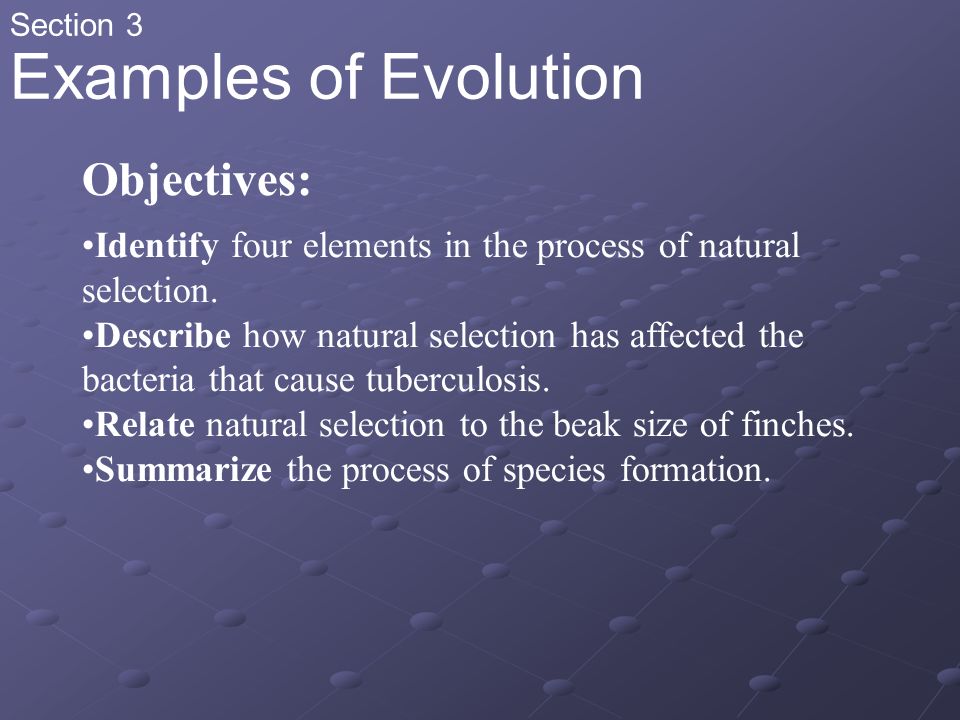 Section 3
Examples of Evolution

Objectives:

•Identify four elements in the process of natural selection.
•Describe how natural selection has affected the bacteria that cause tuberculosis.
•Relate natural selection to the beak size of finches.
•Summarize the process of species formation.